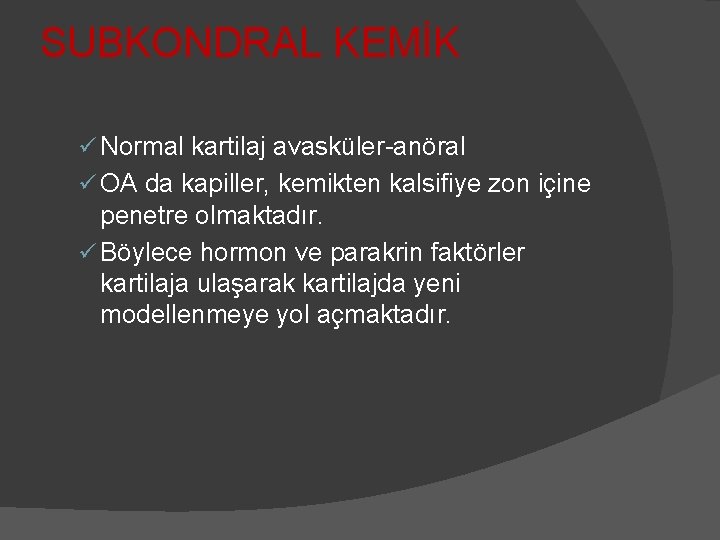 SUBKONDRAL KEMİK

✓ Normal kartilaj avasküler-anöral
✓ OA da kapiller, kemikten kalsifiye zon içine penetre olmaktadır.
✓ Böylece hormon ve parakrin faktörler kartilaja ulaşarak kartilajda yeni modellenmeye yol açmaktadır.